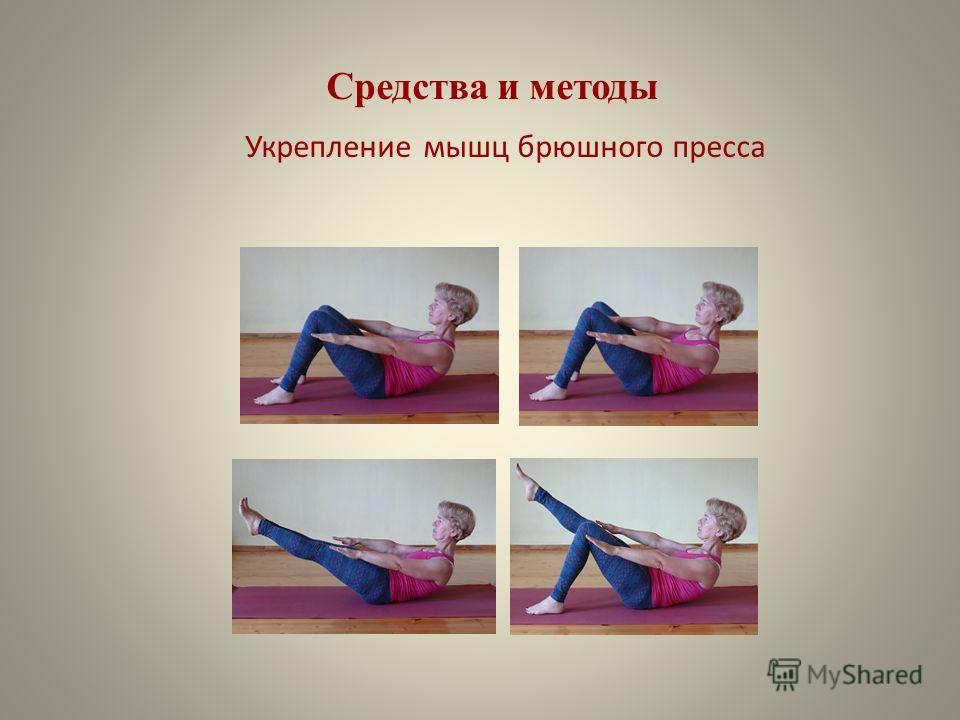 Средства и методы

Укрепление мышц брюшного пресса

MyShared